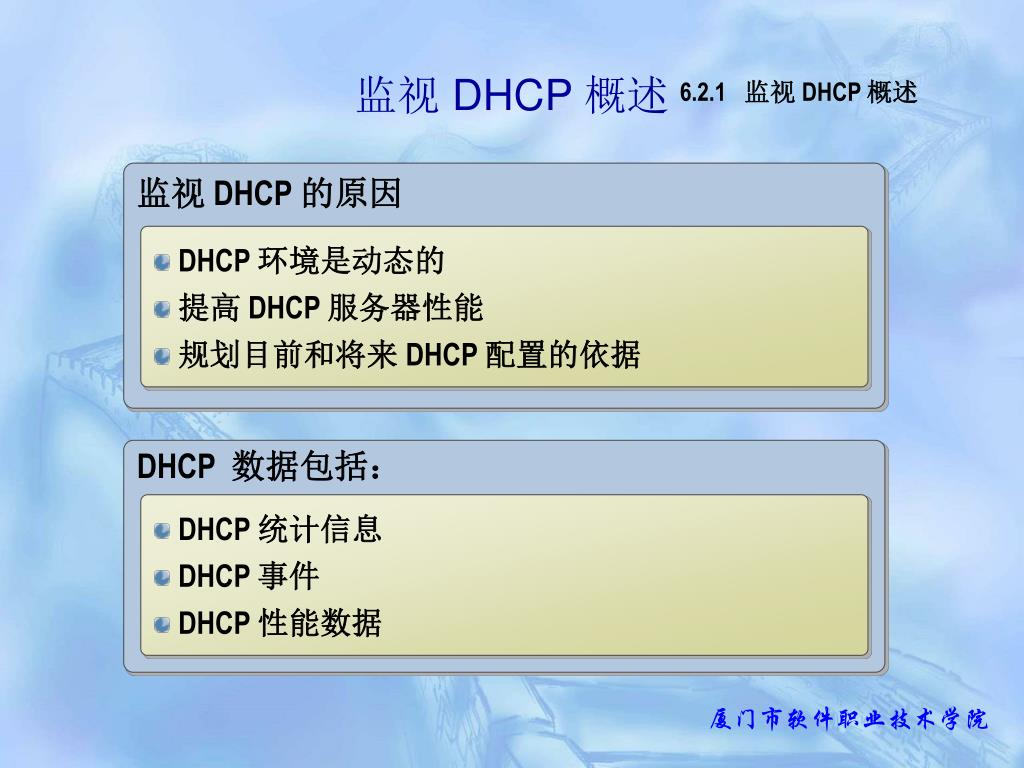 监视 DHCP 概述 6.2.1 监视 DHCP 概述

监视 DHCP 的原因

DHCP 环境是动态的
提高 DHCP 服务器性能
规划目前和将来 DHCP 配置的依据

DHCP 数据包括：

DHCP 统计信息
DHCP 事件
DHCP 性能数据

厦门市软件职业技术学院